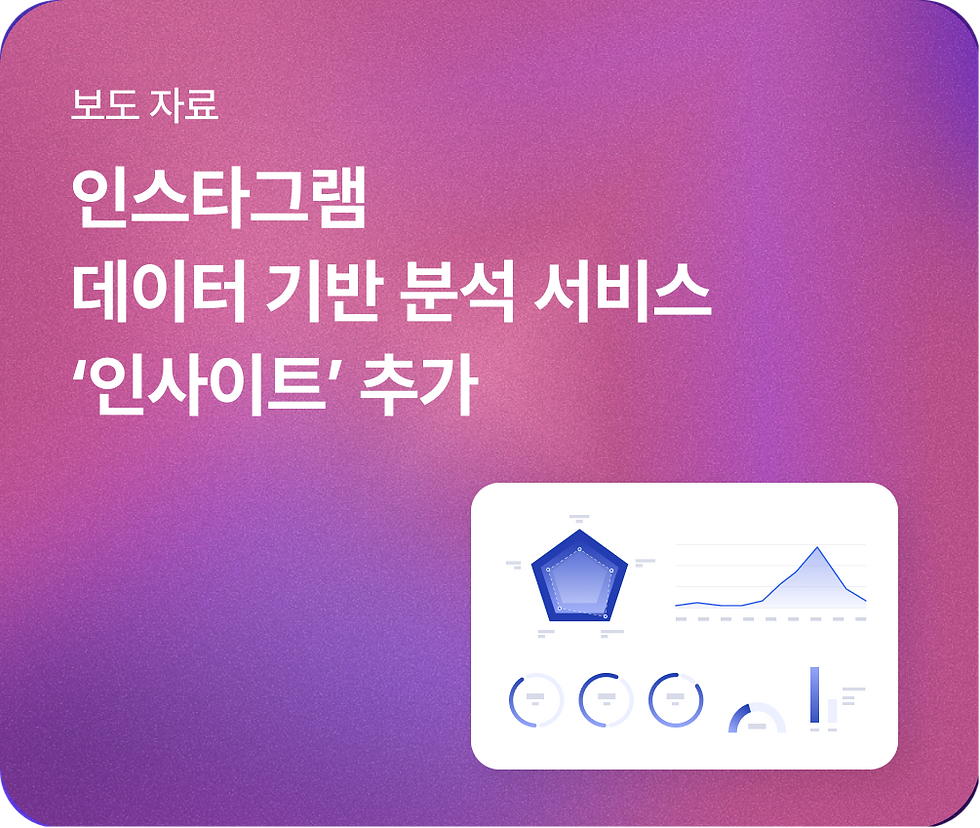 보도 자료

인스타그램
데이터 기반 분석 서비스
‘인사이트’ 추가